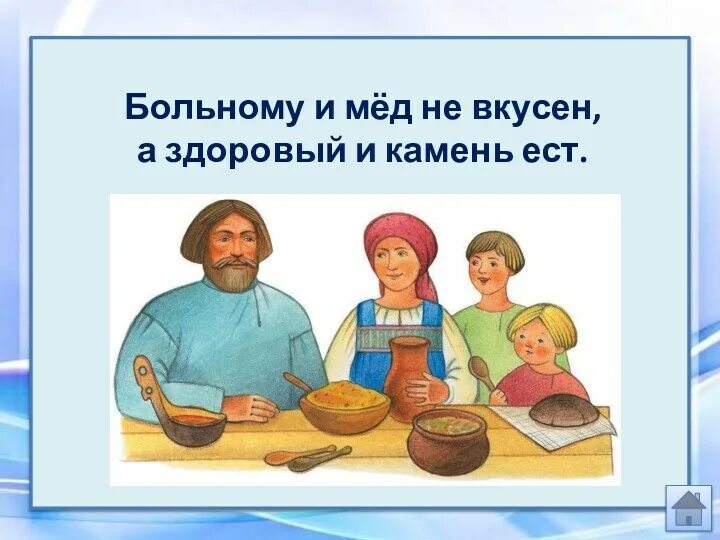 Больному и мёд не вкусен,
а здоровый и камень ест.